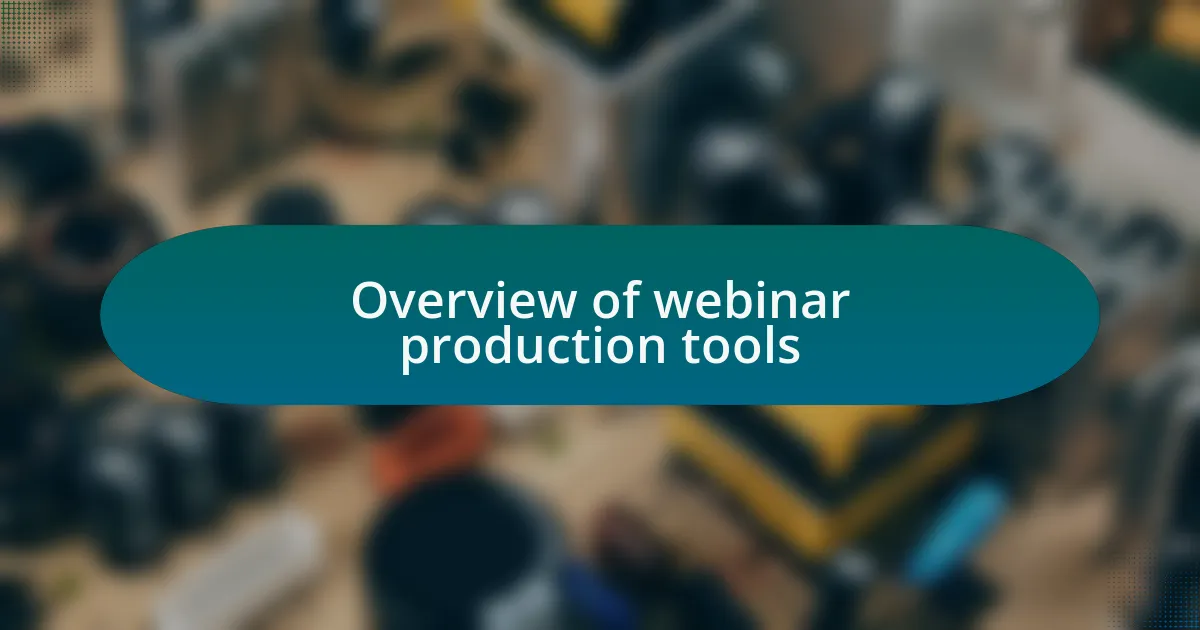 Overview of webinar production tools